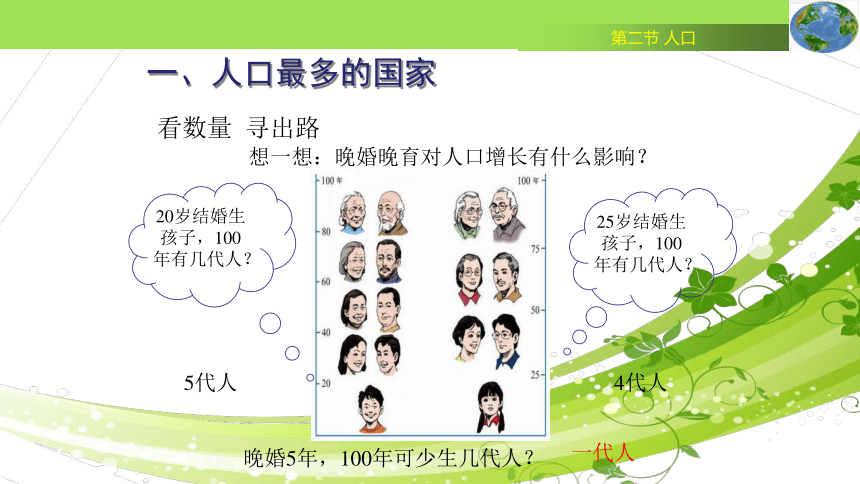 第二节 人口

一、人口最多的国家

看数量 寻出路

想一想：晚婚晚育对人口增长有什么影响？

20岁结婚生孩子，100年有几代人？

100年
80
60
40
20

100年
75
50
25

25岁结婚生孩子，100年有几代人？

5代人

4代人

晚婚5年，100年可少生几代人？ 一代人